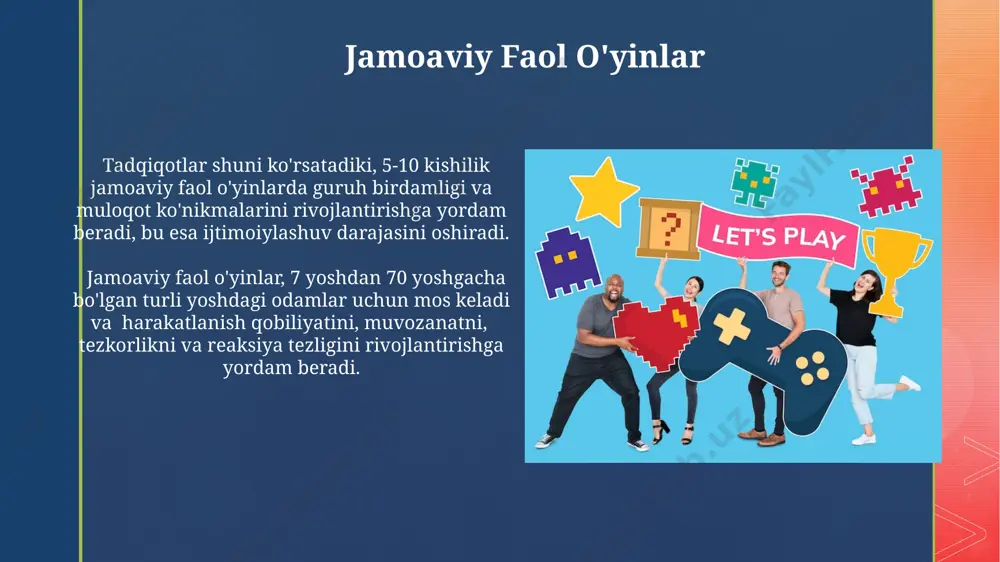 Jamoaviy Faol O'yinlar

Tadqiqotlar shuni ko'rsatadiki, 5-10 kishilik jamoaviy faol o'yinlarda guruh birdamligi va muloqot ko'nikmalarini rivojlantirishga yordam beradi, bu esa ijtimoiylashuv darajasini oshiradi.

Jamoaviy faol o'yinlar, 7 yoshdan 70 yoshgacha bo'lgan turli yoshdagi odamlar uchun mos keladi va harakatlanish qobiliyatini, muvozanatni, tezkorlikni va reaksiya tezligini rivojlantirishga yordam beradi.

?

LET'S PLAY